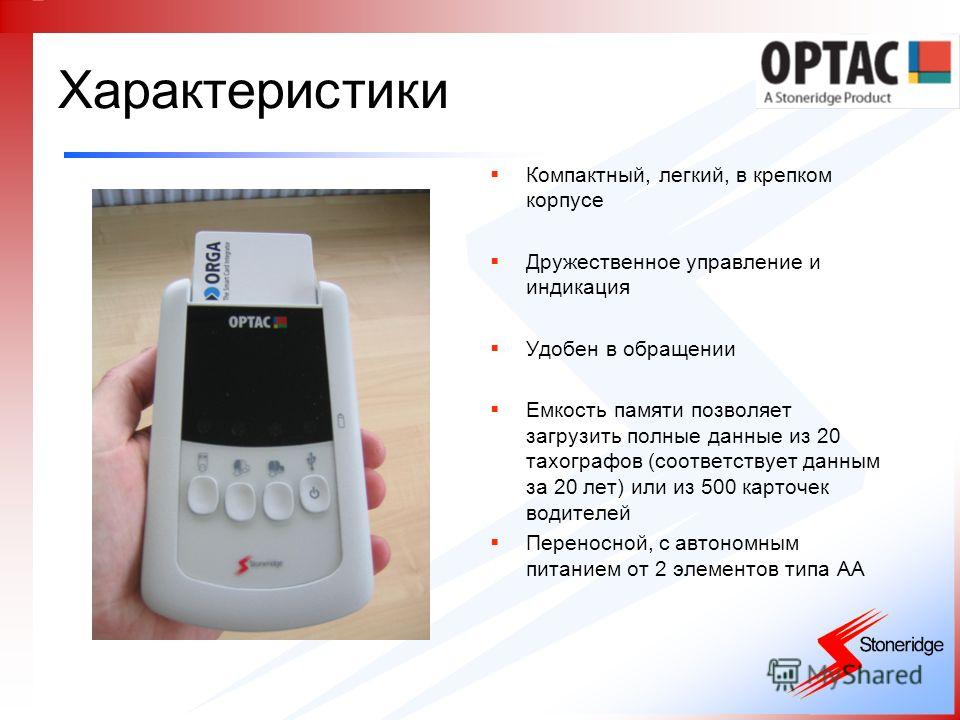 Характеристики

OPTAC
A Stoneridge Product

ORGA
The Smart Card Integrator

OPTAC

Stoneridge

- Компактный, легкий, в крепком корпусе
- Дружественное управление и индикация
- Удобен в обращении
- Емкость памяти позволяет загрузить полные данные из 20 тахографов (соответствует данным за 20 лет) или из 500 карточек водителей
- Переносной, с автономным питанием от 2 элементов типа АА

Stoneridge

MyShared